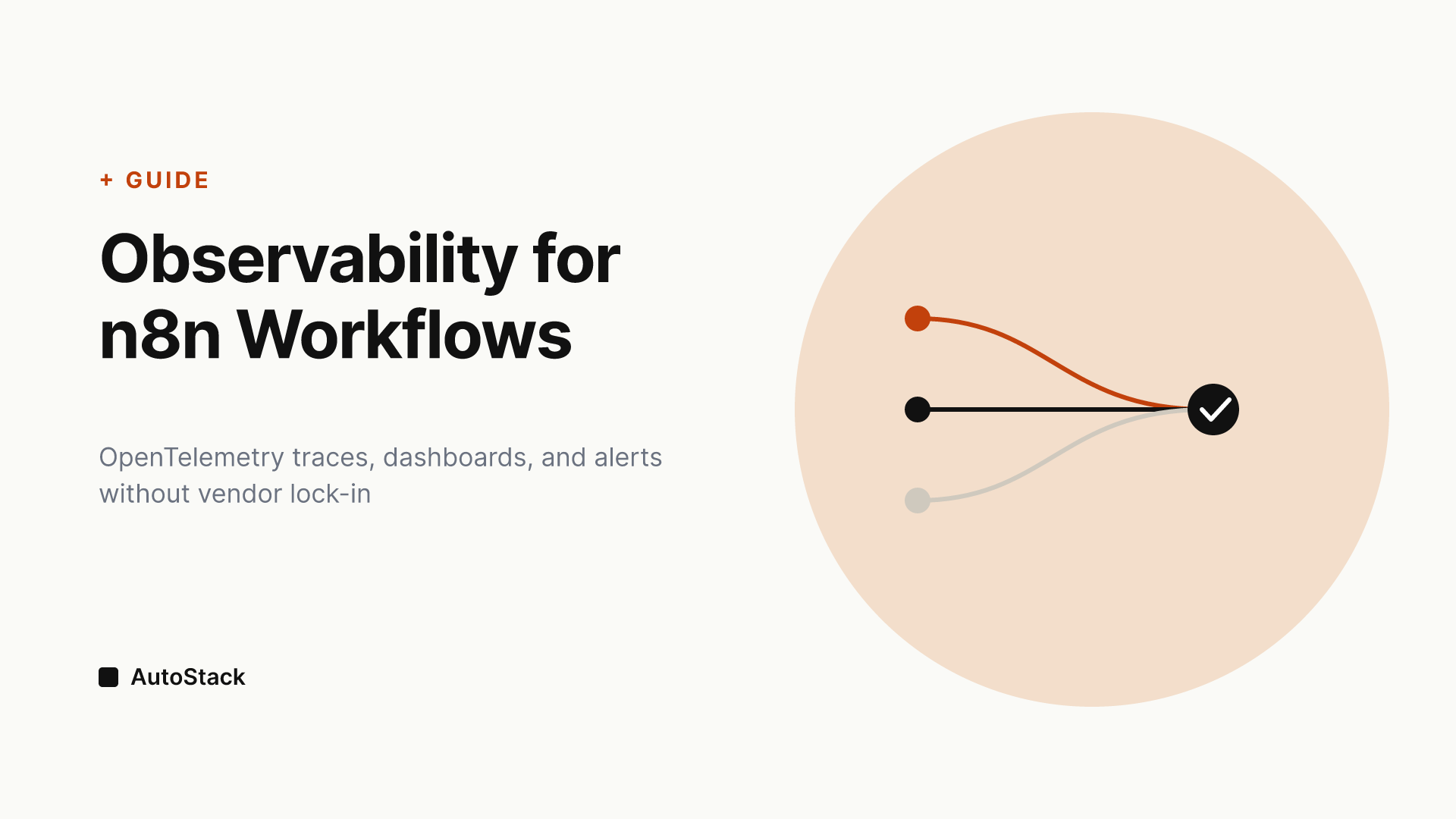 + GUIDE

Observability for n8n Workflows

OpenTelemetry traces, dashboards, and alerts without vendor lock-in

AutoStack